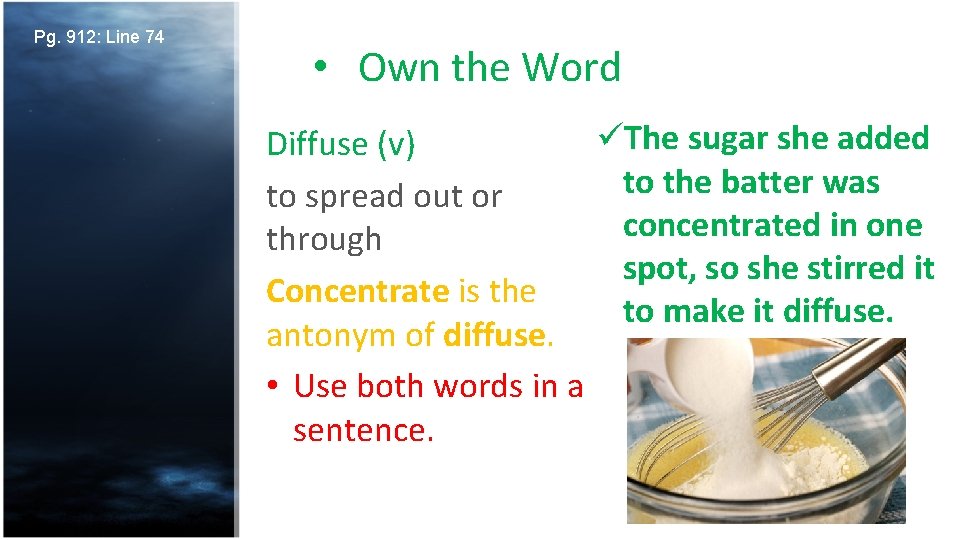 Pg. 912: Line 74

• Own the Word

Diffuse (v)

to spread out or through

Concentrate is the antonym of diffuse.

• Use both words in a sentence.

✓The sugar she added to the batter was concentrated in one spot, so she stirred it to make it diffuse.